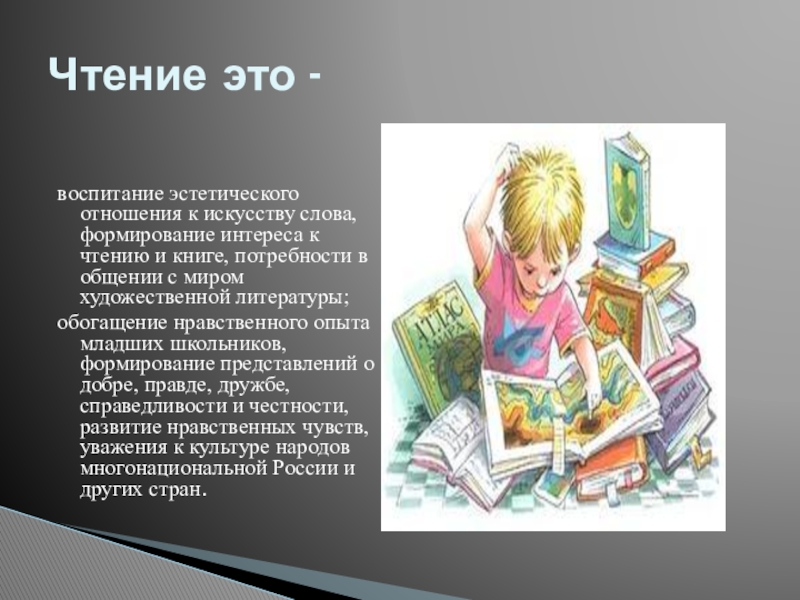 Чтение это -

воспитание эстетического отношения к искусству слова, формирование интереса к чтению и книге, потребности в общении с миром художественной литературы;

обогащение нравственного опыта младших школьников, формирование представлений о добре, правде, дружбе, справедливости и честности, развитие нравственных чувств, уважения к культуре народов многонациональной России и других стран.

АТЛАС МИРА